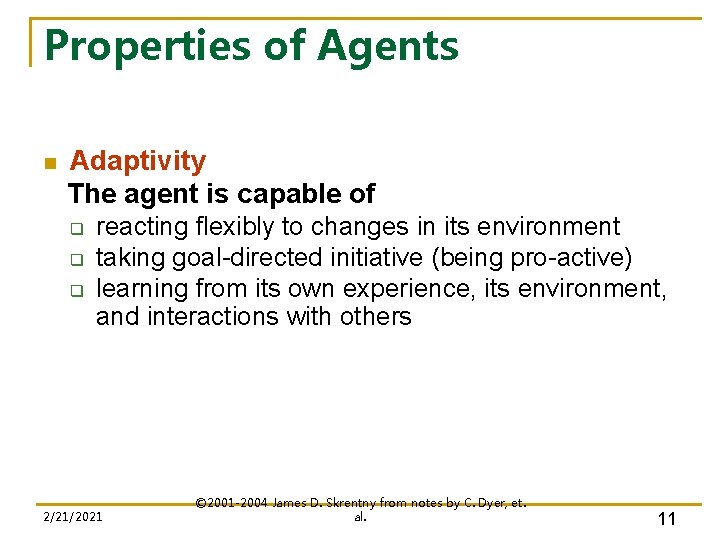 Properties of Agents

Adaptivity
The agent is capable of
reacting flexibly to changes in its environment
taking goal-directed initiative (being pro-active)
learning from its own experience, its environment, and interactions with others

2/21/2021

©2001-2004 James D. Skrentny from notes by C. Dyer, et. al.

11